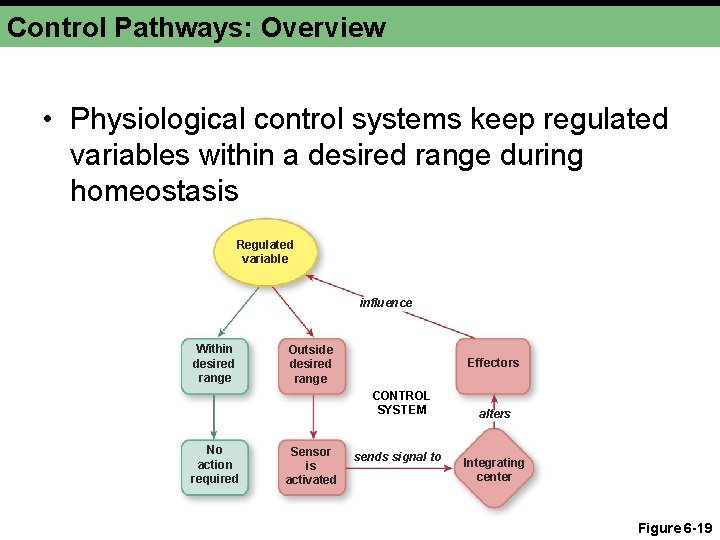 Control Pathways: Overview

• Physiological control systems keep regulated variables within a desired range during homeostasis

Regulated variable

influence

Within desired range

Outside desired range

Effectors

CONTROL SYSTEM

alters

No action required

Sensor is activated

sends signal to

Integrating center

Figure 6-19